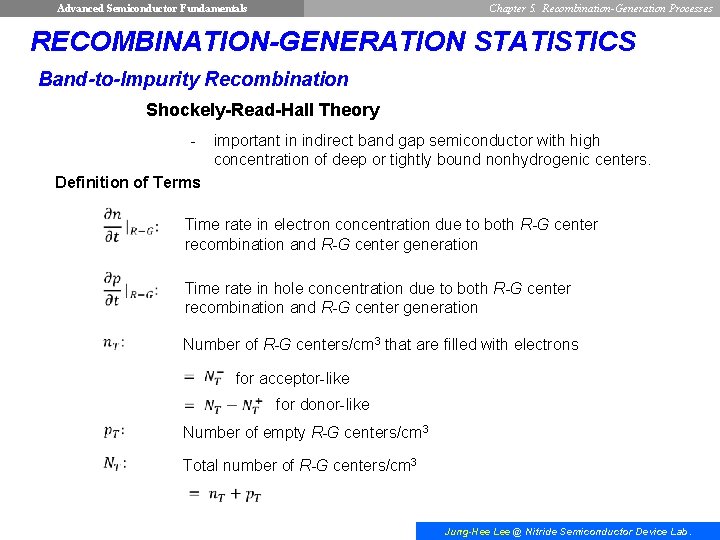 Advanced Semiconductor Fundamentals

Chapter 5. Recombination-Generation Processes

RECOMBINATION-GENERATION STATISTICS

Band-to-Impurity Recombination

Shockely-Read-Hall Theory

- important in indirect band gap semiconductor with high concentration of deep or tightly bound nonhydrogenic centers.

Definition of Terms

$\frac{\partial n}{\partial t}|_{R-G}$: Time rate in electron concentration due to both R-G center recombination and R-G center generation

$\frac{\partial p}{\partial t}|_{R-G}$: Time rate in hole concentration due to both R-G center recombination and R-G center generation

$n_T$: Number of R-G centers/cm$^3$ that are filled with electrons

$= N_T^-$ for acceptor-like

$= N_T - N_T^+$ for donor-like

$p_T$: Number of empty R-G centers/cm$^3$

$N_T$: Total number of R-G centers/cm$^3$

$= n_T + p_T$

Jung-Hee Lee @ Nitride Semiconductor Device Lab.